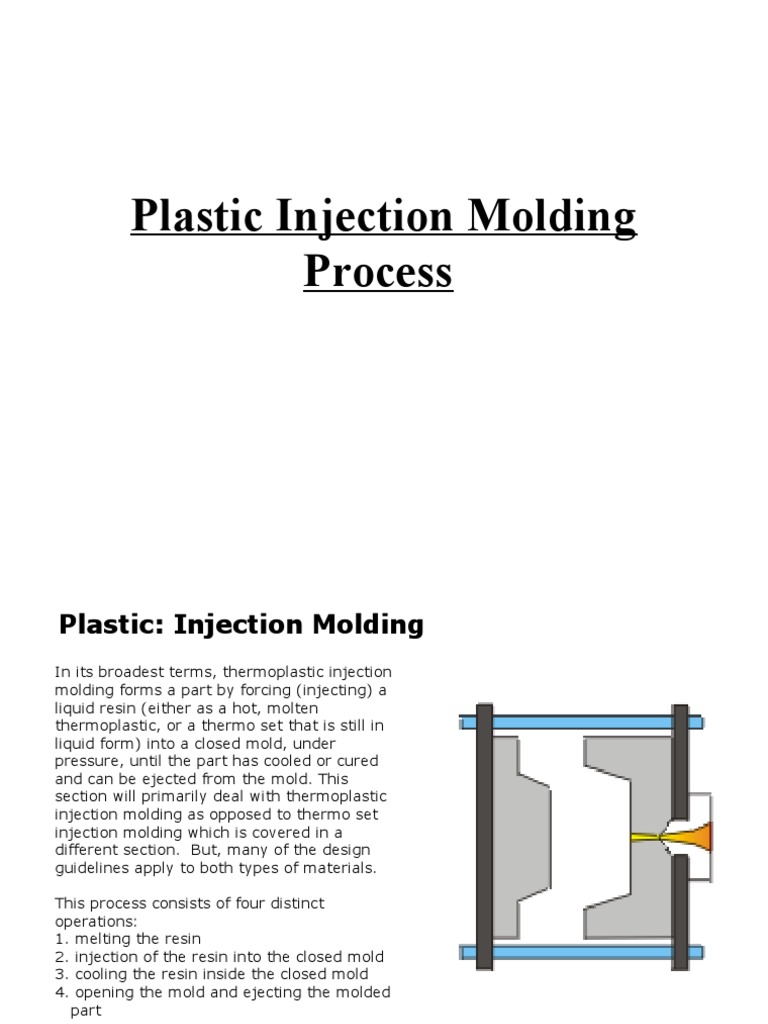 Plastic Injection Molding Process

Plastic: Injection Molding

In its broadest terms, thermoplastic injection molding forms a part by forcing (injecting) a liquid resin (either as a hot, molten thermoplastic, or a thermo set that is still in liquid form) into a closed mold, under pressure, until the part has cooled or cured and can be ejected from the mold. This section will primarily deal with thermoplastic injection molding as opposed to thermo set injection molding which is covered in a different section. But, many of the design guidelines apply to both types of materials.

This process consists of four distinct operations:
1. melting the resin
2. injection of the resin into the closed mold
3. cooling the resin inside the closed mold
4. opening the mold and ejecting the molded part